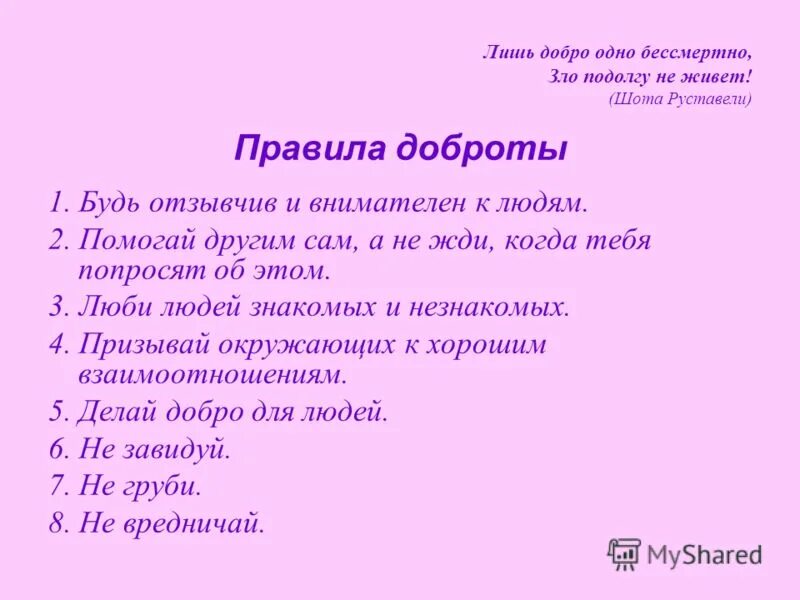 Лишь добро одно бессмертно,
Зло подолгу не живет!
(Шота Руставели)

Правила доброты

1. Будь отзывчив и внимателен к людям.
2. Помогай другим сам, а не жди, когда тебя попросят об этом.
3. Люби людей знакомых и незнакомых.
4. Призывай окружающих к хорошим взаимоотношениям.
5. Делай добро для людей.
6. Не завидуй.
7. Не груби.
8. Не вредничай.

MyShared